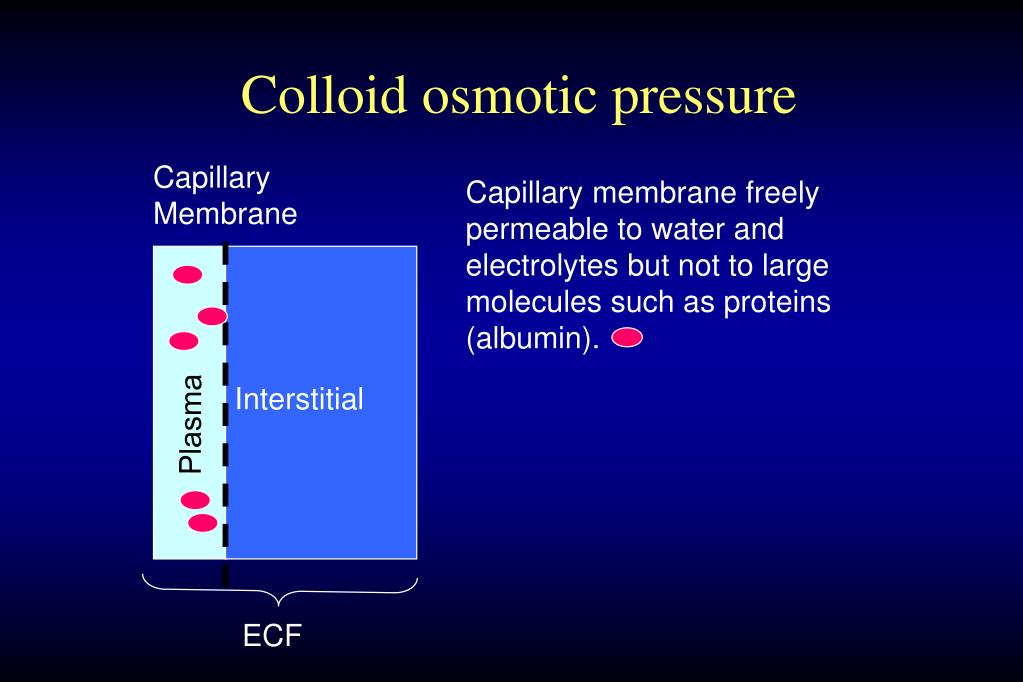 Colloid osmotic pressure

Capillary Membrane

Plasma

Interstitial

ECF

Capillary membrane freely permeable to water and electrolytes but not to large molecules such as proteins (albumin).